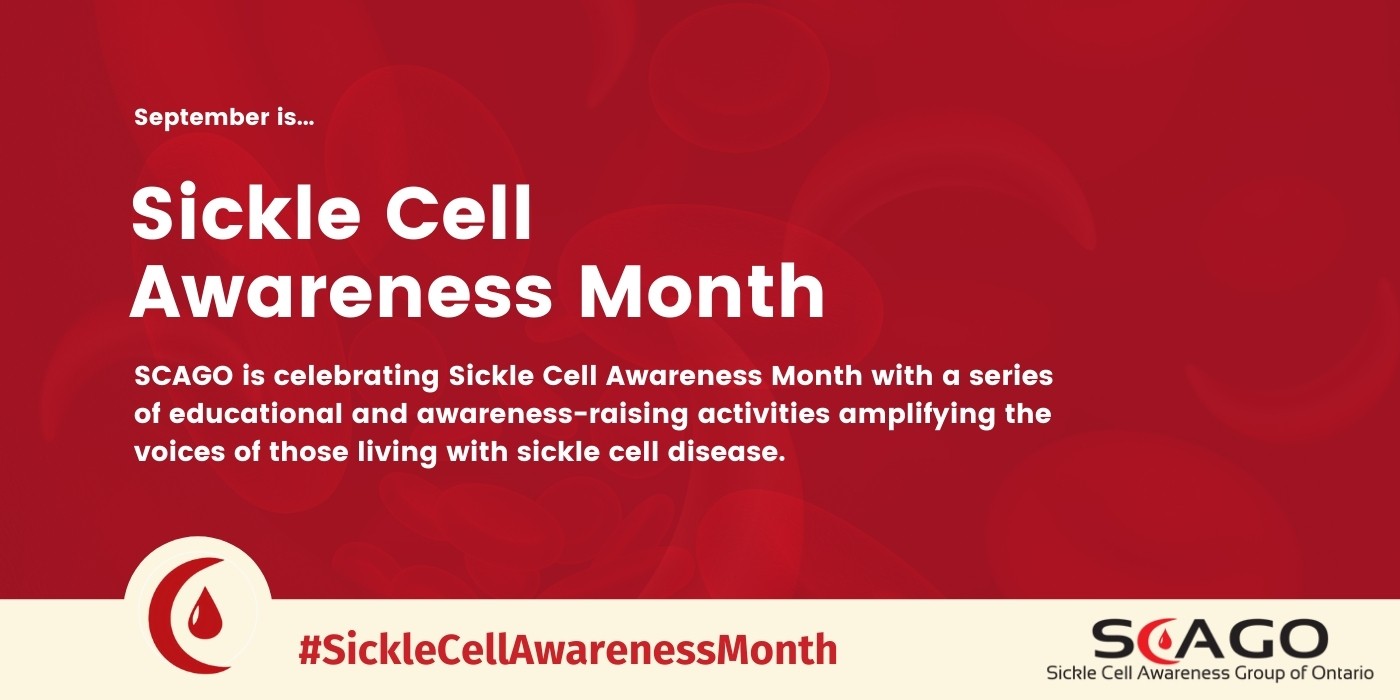 September is...

Sickle Cell Awareness Month

SCAGO is celebrating Sickle Cell Awareness Month with a series of educational and awareness-raising activities amplifying the voices of those living with sickle cell disease.

#SickleCellAwarenessMonth

SCAGO
Sickle Cell Awareness Group of Ontario